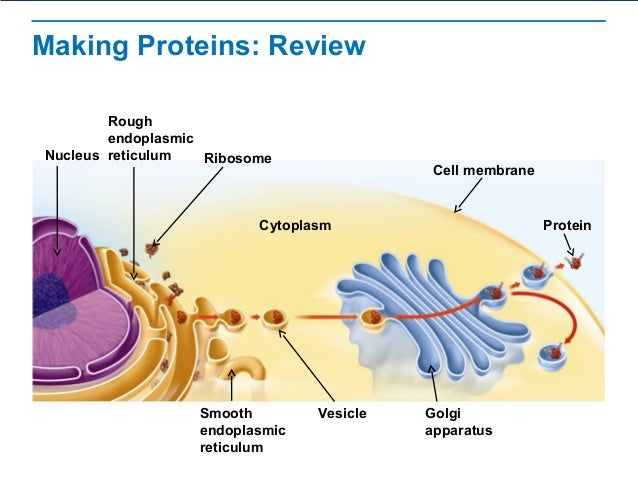 Making Proteins: Review

Nucleus

Rough endoplasmic reticulum

Ribosome

Cell membrane

Cytoplasm

Protein

Smooth endoplasmic reticulum

Vesicle

Golgi apparatus